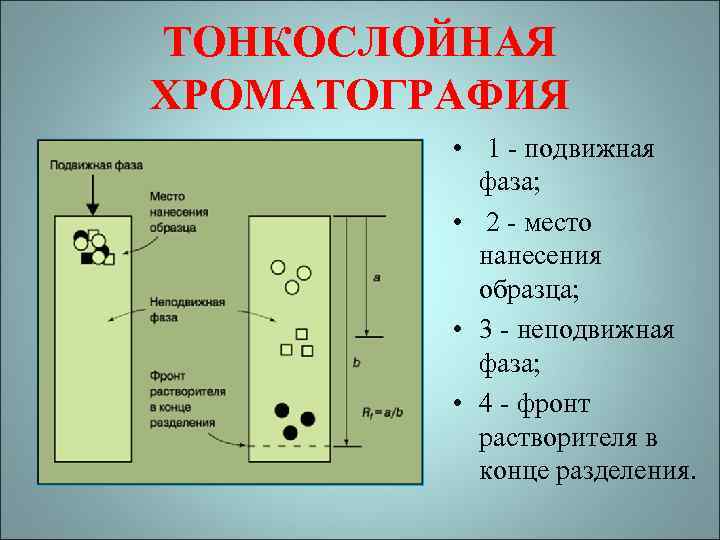 ТОНКОСЛОЙНАЯ ХРОМАТОГРАФИЯ

Подвижная фаза

Место нанесения образца

Неподвижная фаза

Фронт растворителя в конце разделения

a

b

$R_f = a/b$

• 1 - подвижная фаза;
• 2 - место нанесения образца;
• 3 - неподвижная фаза;
• 4 - фронт растворителя в конце разделения.